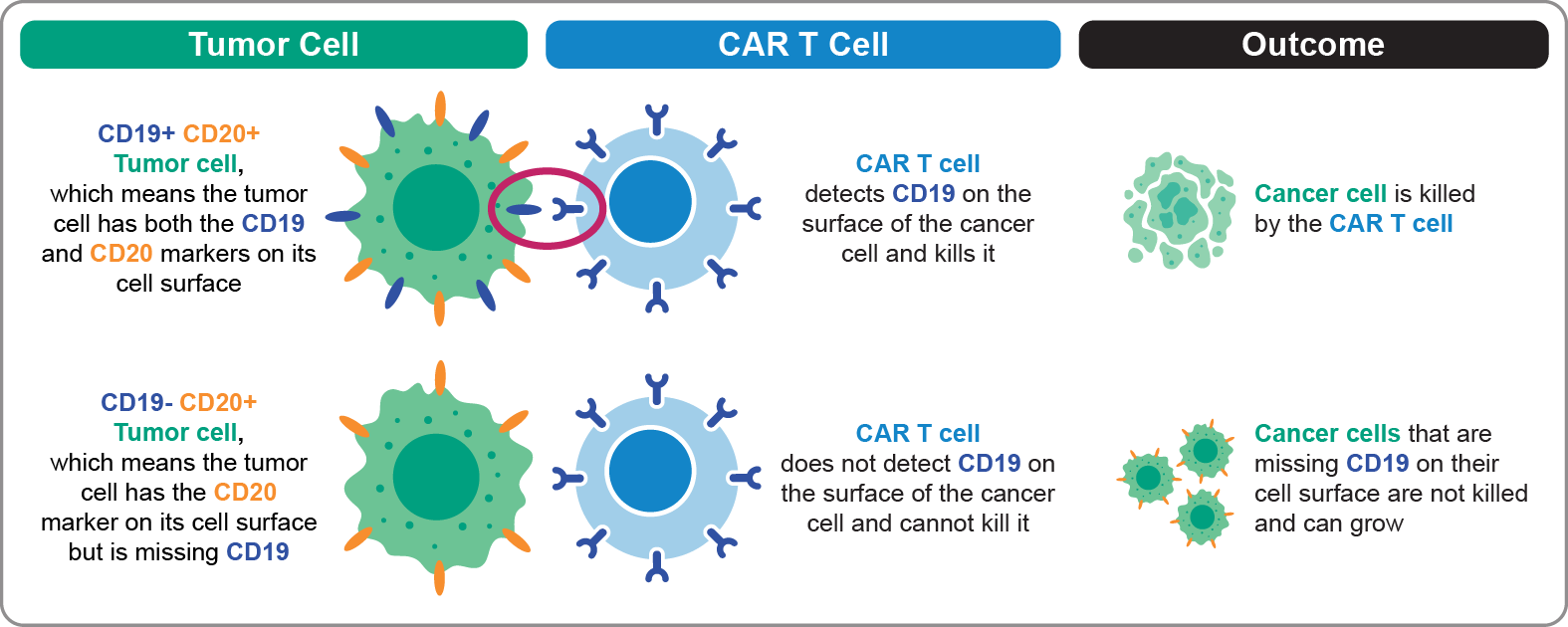 Tumor Cell

CAR T Cell

Outcome

CD19+ CD20+ Tumor cell, which means the tumor cell has both the CD19 and CD20 markers on its cell surface

CAR T cell detects CD19 on the surface of the cancer cell and kills it

Cancer cell is killed by the CAR T cell

CD19- CD20+ Tumor cell, which means the tumor cell has the CD20 marker on its cell surface but is missing CD19

CAR T cell does not detect CD19 on the surface of the cancer cell and cannot kill it

Cancer cells that are missing CD19 on their cell surface are not killed and can grow